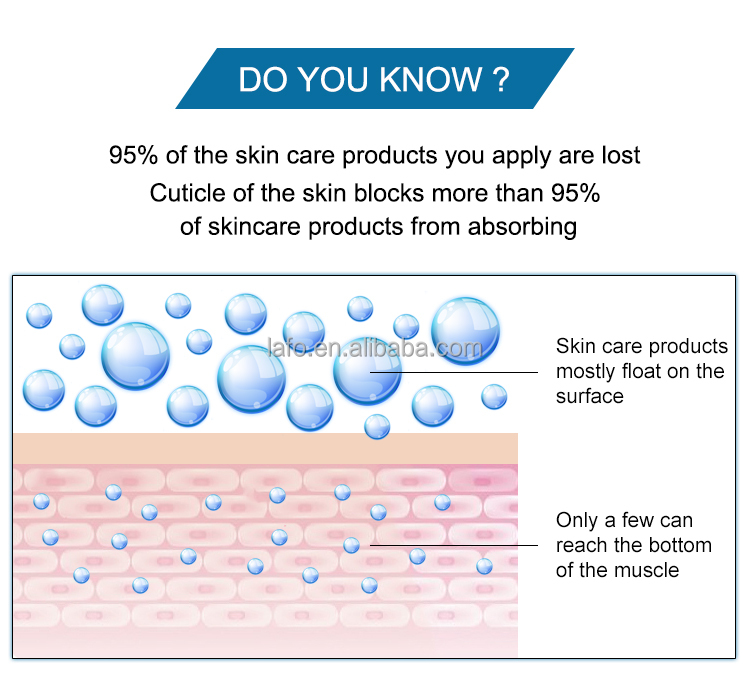 DO YOU KNOW ?

95% of the skin care products you apply are lost
Cuticle of the skin blocks more than 95% of skincare products from absorbing

lafo.en.alibaba.com

Skin care products mostly float on the surface

Only a few can reach the bottom of the muscle